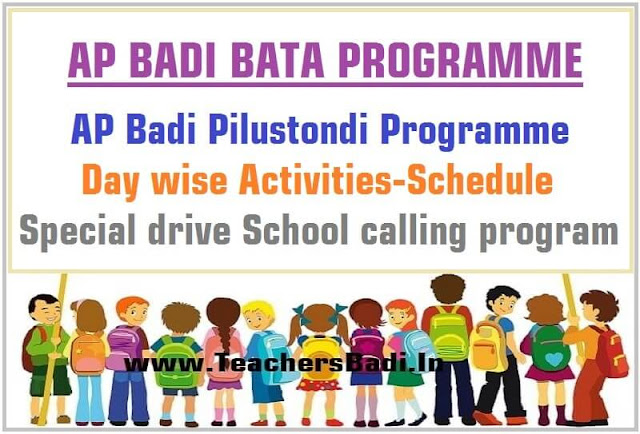 AP BADI BATA PROGRAMME

AP Badi Pilustondi Programme

Day wise Activities-Schedule

Special drive School calling program

www.TeachersBadi.In